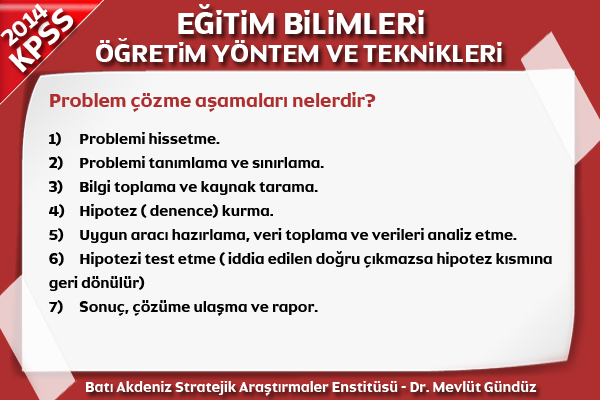 2014 KPSS

EĞİTİM BİLİMLERİ
ÖĞRETİM YÖNTEM VE TEKNİKLERİ

Problem çözme aşamaları nelerdir?

1) Problemi hissetme.
2) Problemi tanımlama ve sınırlama.
3) Bilgi toplama ve kaynak tarama.
4) Hipotez ( denence) kurma.
5) Uygun aracı hazırlama, veri toplama ve verileri analiz etme.
6) Hipotezi test etme ( iddia edilen doğru çıkmazsa hipotez kısmına geri dönülür)
7) Sonuç, çözüme ulaşma ve rapor.

Batı Akdeniz Stratejik Araştırmaler Enstitüsü - Dr. Mevlüt Gündüz